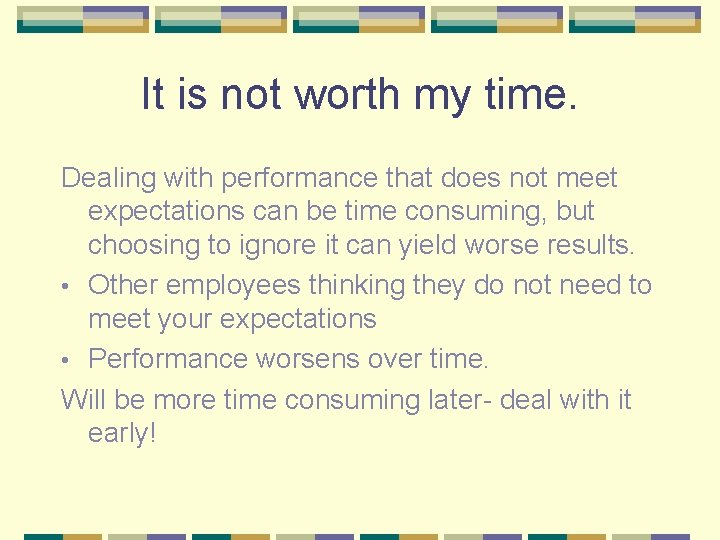 It is not worth my time.

Dealing with performance that does not meet expectations can be time consuming, but choosing to ignore it can yield worse results.

• Other employees thinking they do not need to meet your expectations

• Performance worsens over time.

Will be more time consuming later- deal with it early!